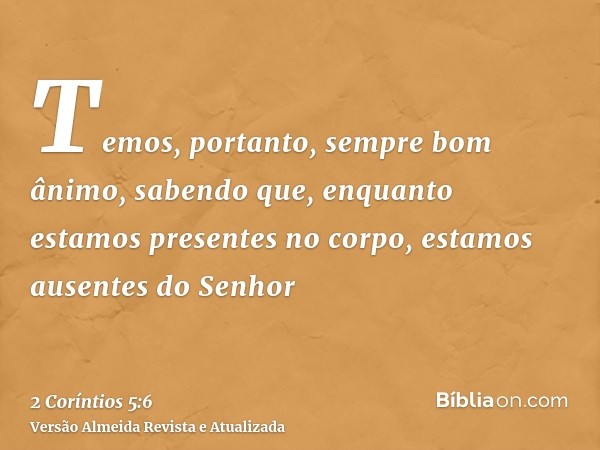 Temos, portanto, sempre bom ânimo, sabendo que, enquanto estamos presentes no corpo, estamos ausentes do Senhor

2 Coríntios 5:6
Versão Almeida Revista e Atualizada

Bíbliaon.com